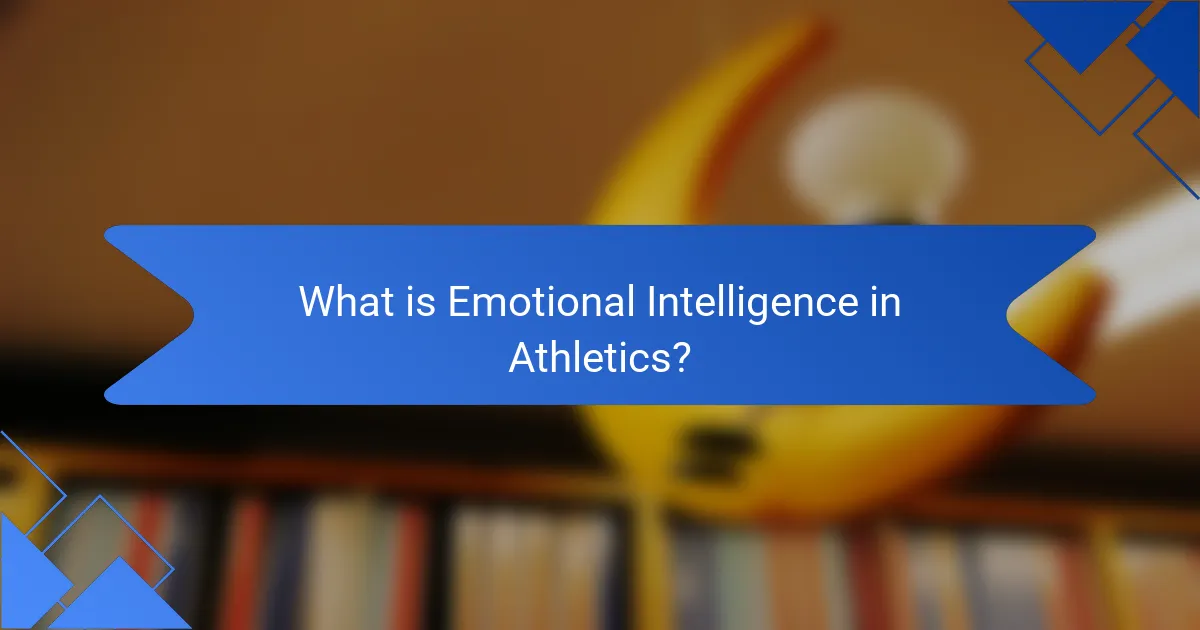 What is Emotional Intelligence in Athletics?